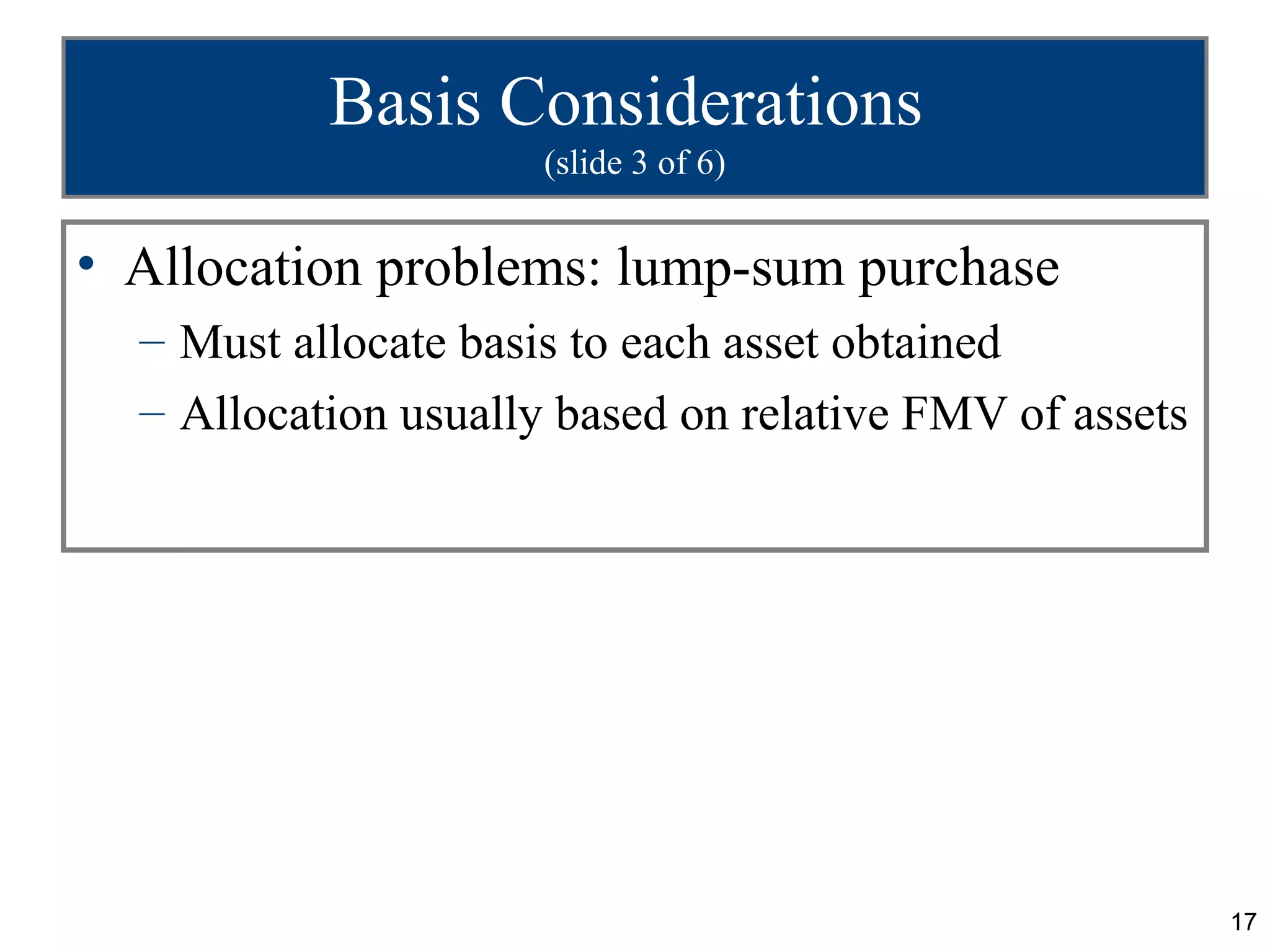 Basis Considerations
(slide 3 of 6)

• Allocation problems: lump-sum purchase
– Must allocate basis to each asset obtained
– Allocation usually based on relative FMV of assets

17